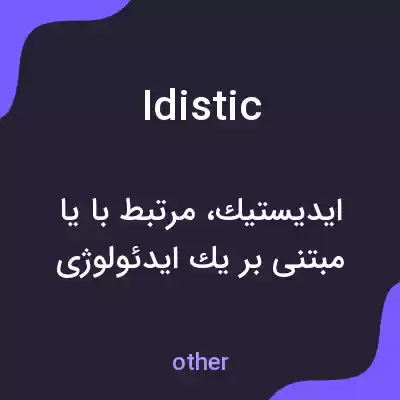 Idistic

ایدیستیك، مرتبط با یا مبتنی بر یك ایدئولوژی

other